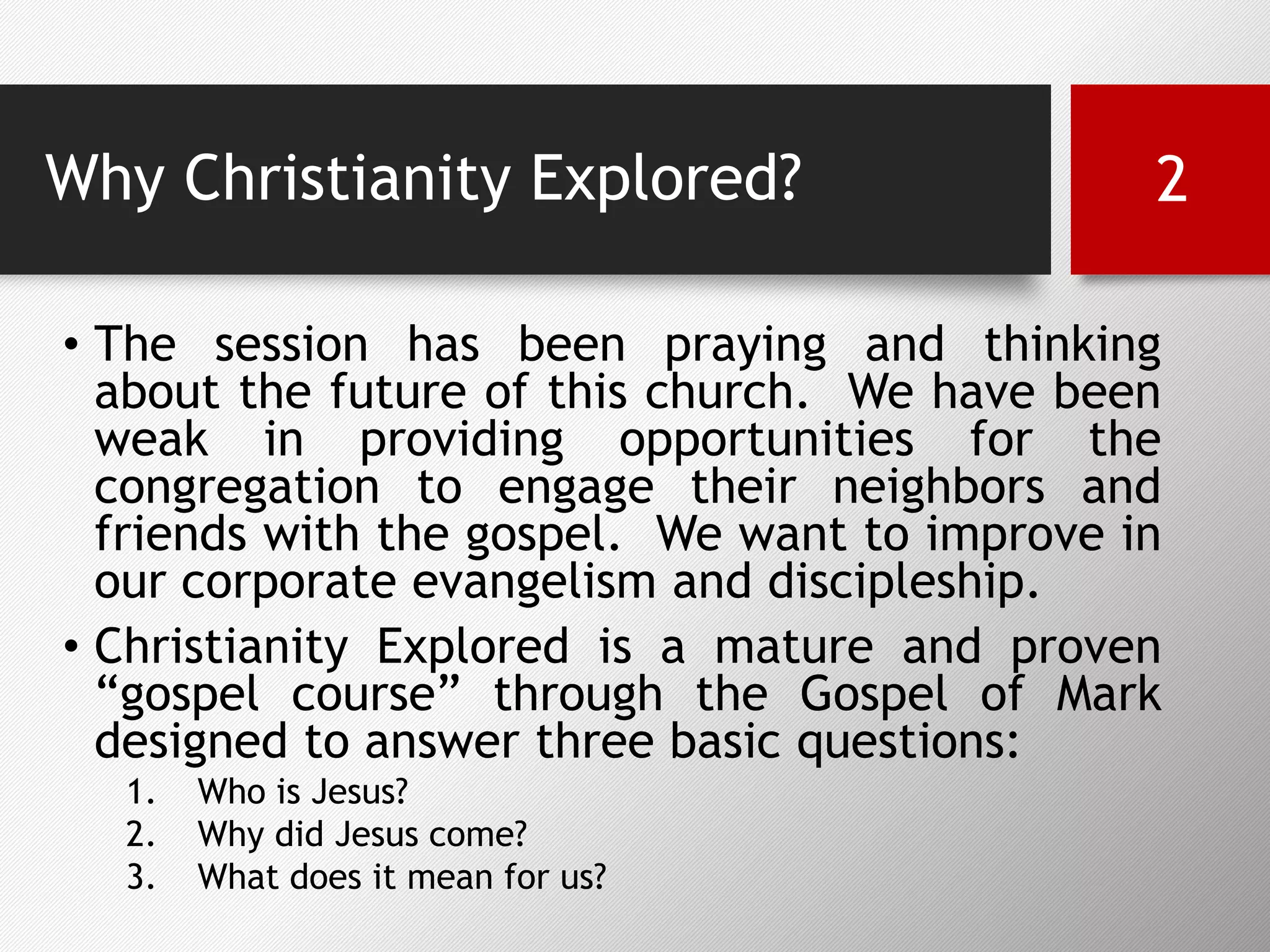 Why Christianity Explored?

2

• The session has been praying and thinking about the future of this church. We have been weak in providing opportunities for the congregation to engage their neighbors and friends with the gospel. We want to improve in our corporate evangelism and discipleship.

• Christianity Explored is a mature and proven “gospel course” through the Gospel of Mark designed to answer three basic questions:

1. Who is Jesus?
2. Why did Jesus come?
3. What does it mean for us?